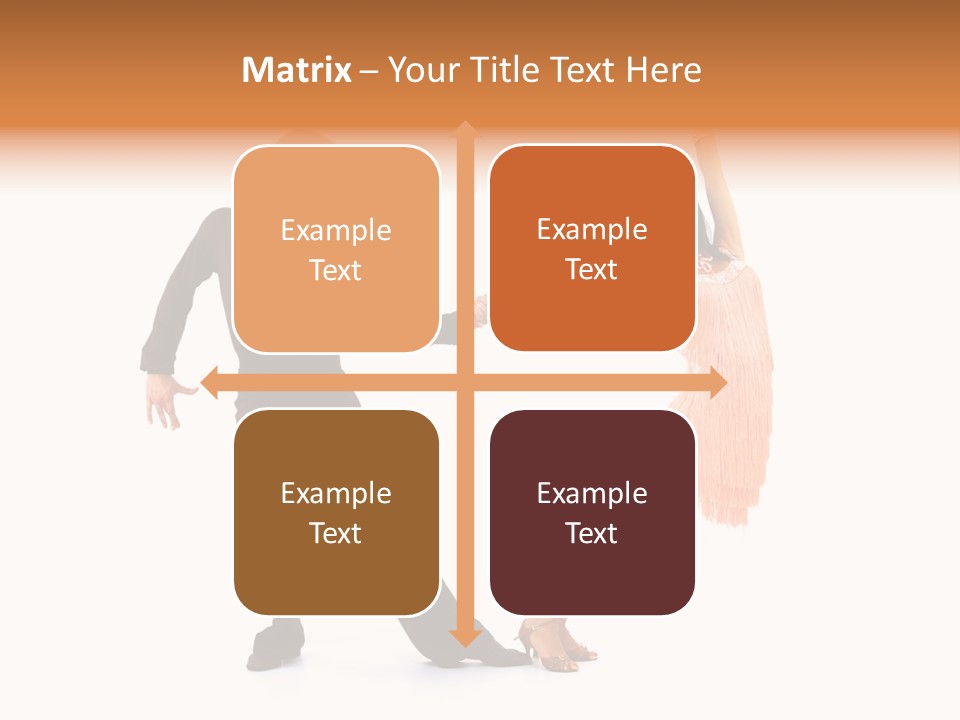 Matrix – Your Title Text Here

Example Text

Example Text

Example Text

Example Text